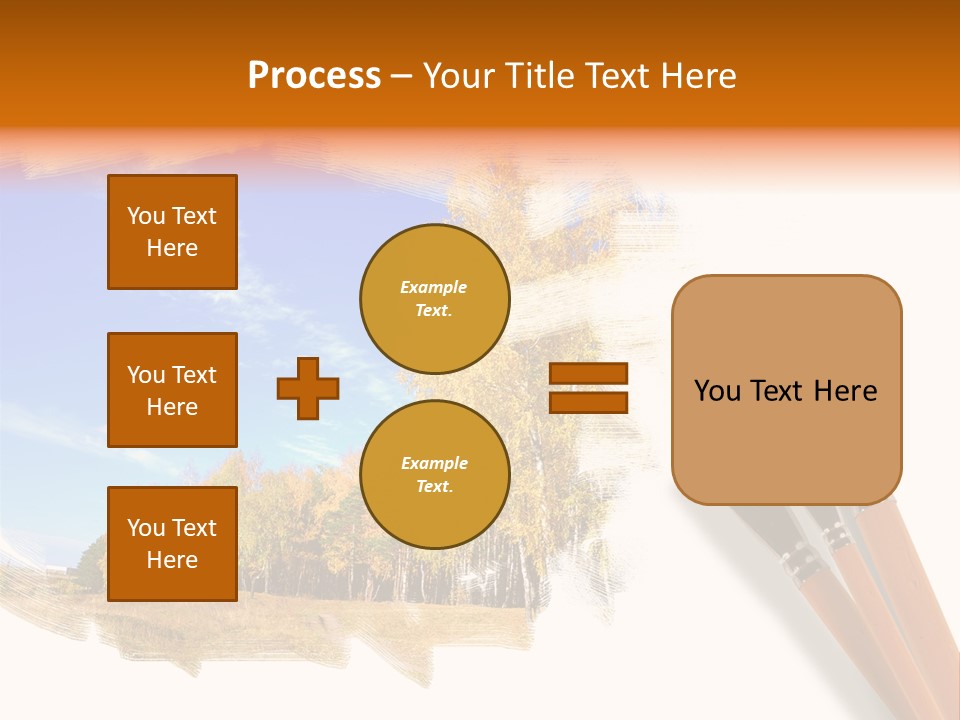 Process – Your Title Text Here

You Text Here

You Text Here

You Text Here

Example Text.

Example Text.

You Text Here